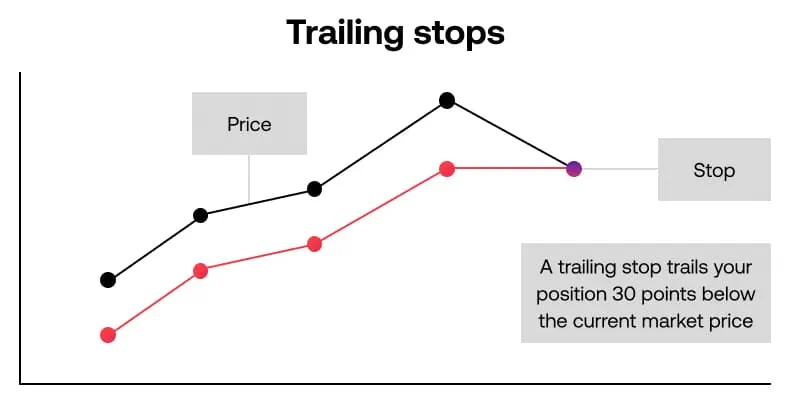 Trailing stops

Price

Stop

A trailing stop trails your position 30 points below the current market price